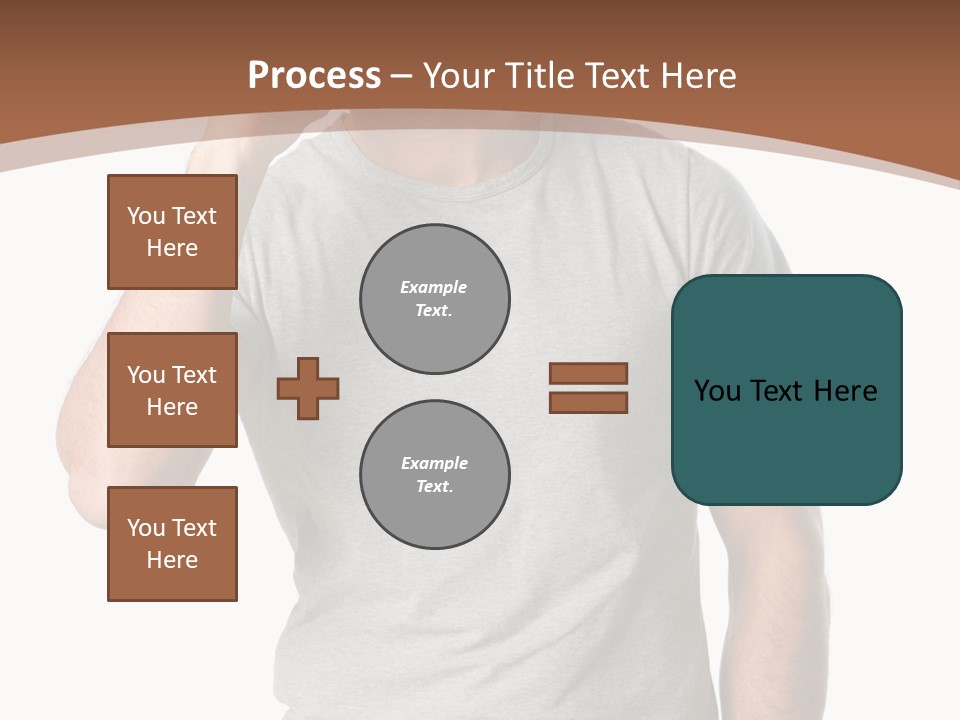 Process – Your Title Text Here

You Text Here

You Text Here

You Text Here

Example Text.

Example Text.

You Text Here